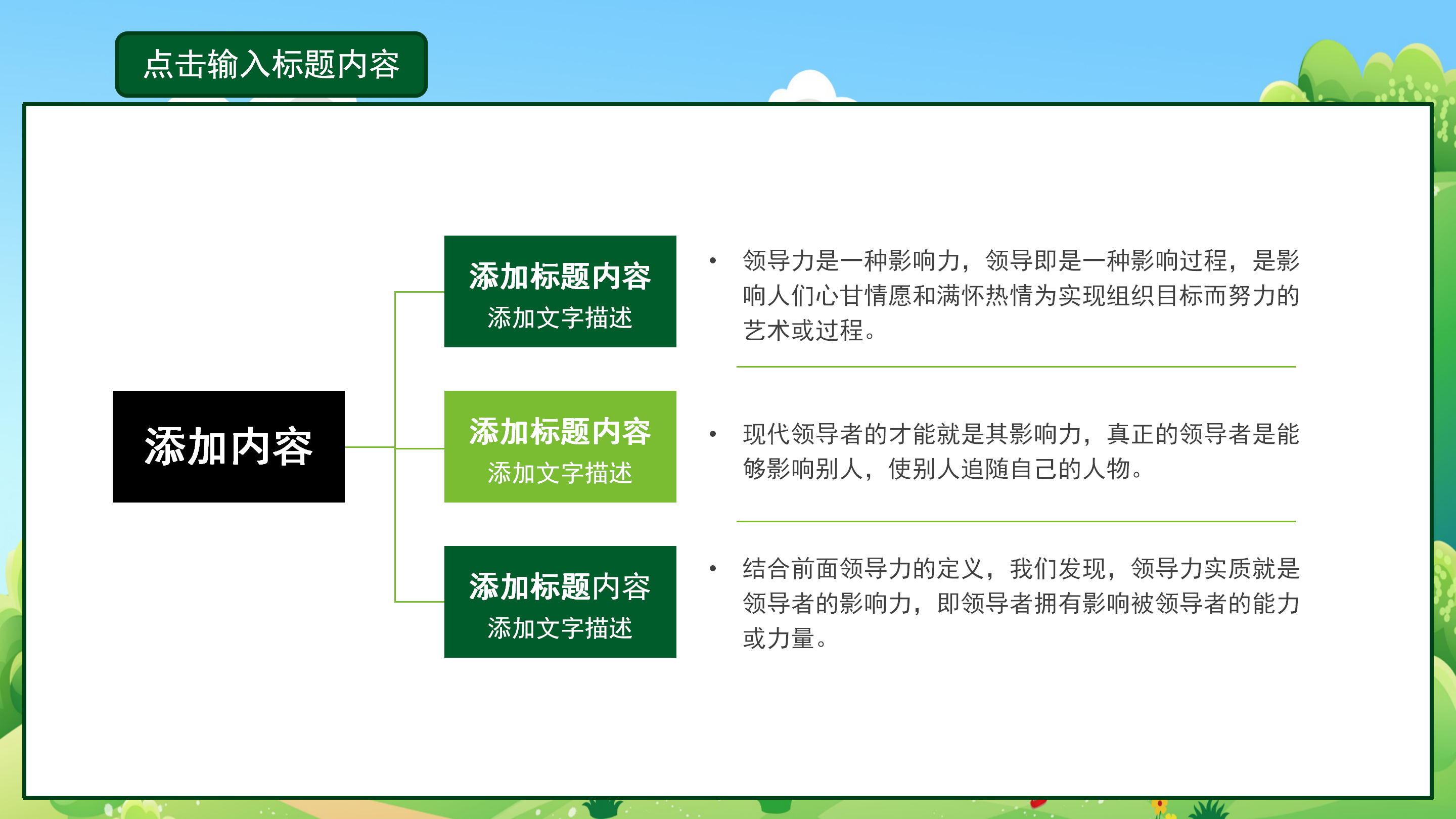 点击输入标题内容

添加内容

添加标题内容
添加文字描述

添加标题内容
添加文字描述

添加标题内容
添加文字描述

• 领导力是一种影响力，领导即是一种影响过程，是影响人们心甘情愿和满怀热情为实现组织目标而努力的艺术或过程。

• 现代领导者的才能就是其影响力，真正的领导者是能够影响别人，使别人追随自己的人物。

• 结合前面领导力的定义，我们发现，领导力实质就是领导者的影响力，即领导者拥有影响被领导者的能力或力量。